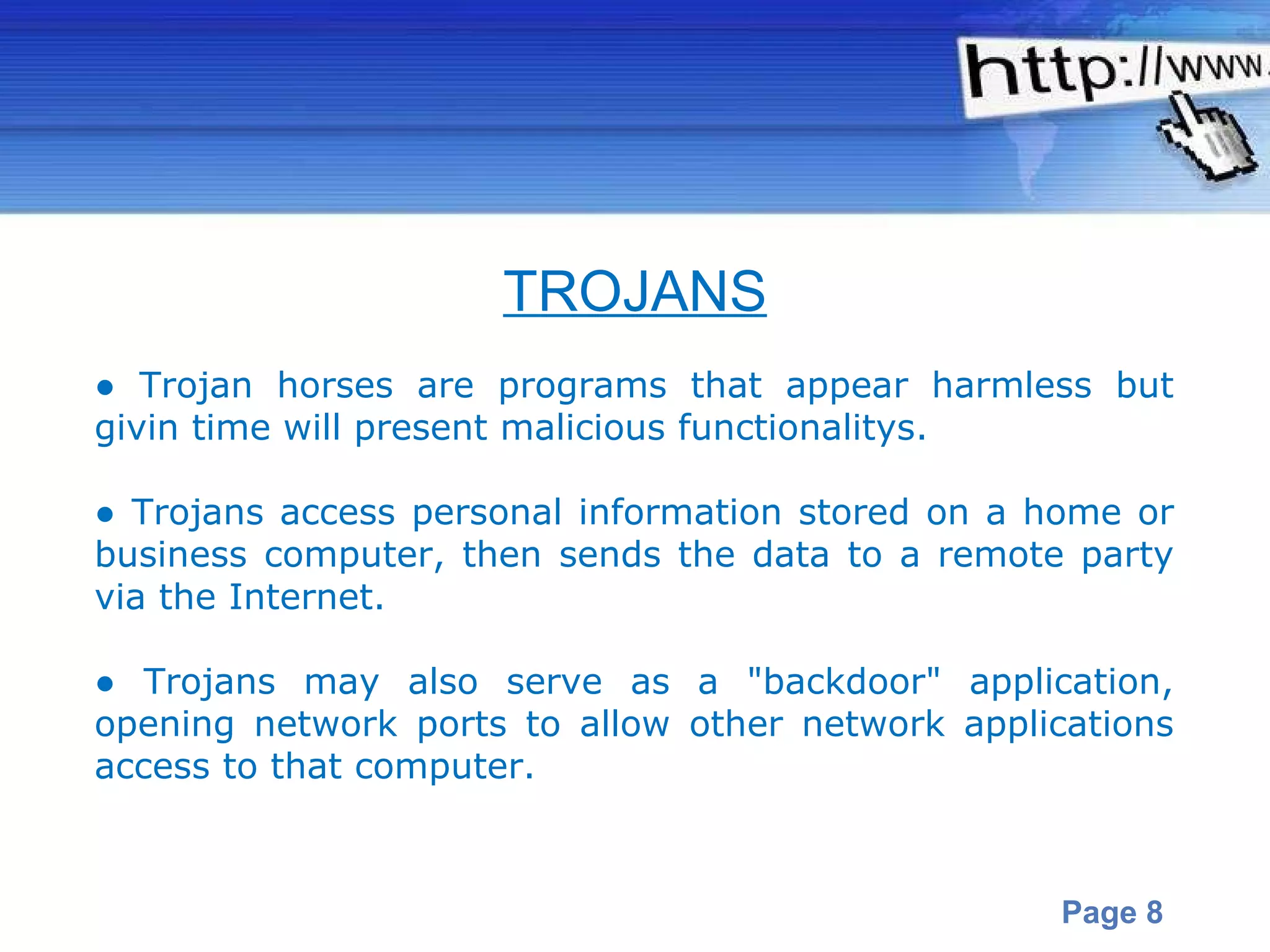 http://www.

TROJANS

● Trojan horses are programs that appear harmless but givin time will present malicious functionalitys.

● Trojans access personal information stored on a home or business computer, then sends the data to a remote party via the Internet.

● Trojans may also serve as a "backdoor" application, opening network ports to allow other network applications access to that computer.

Page 8